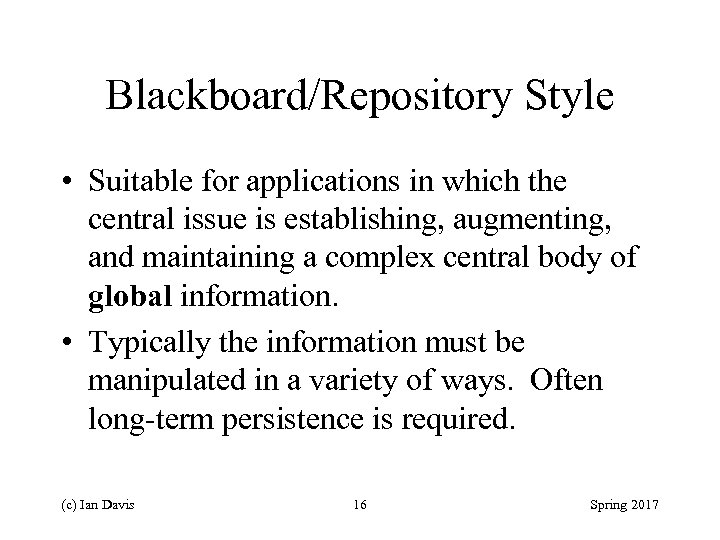 Blackboard/Repository Style

• Suitable for applications in which the central issue is establishing, augmenting, and maintaining a complex central body of global information.

• Typically the information must be manipulated in a variety of ways. Often long-term persistence is required.

(c) Ian Davis 16 Spring 2017